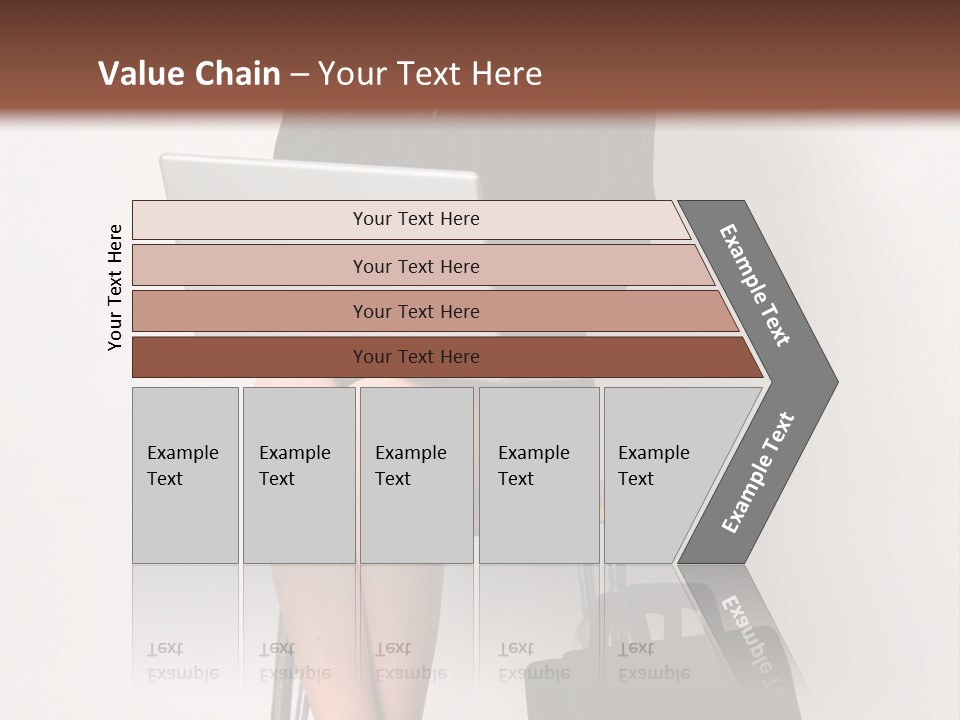 Value Chain – Your Text Here

Your Text Here

Your Text Here

Your Text Here

Your Text Here

Your Text Here

Example Text

Example Text

Example Text

Example Text

Example Text

Example Text

Example Text